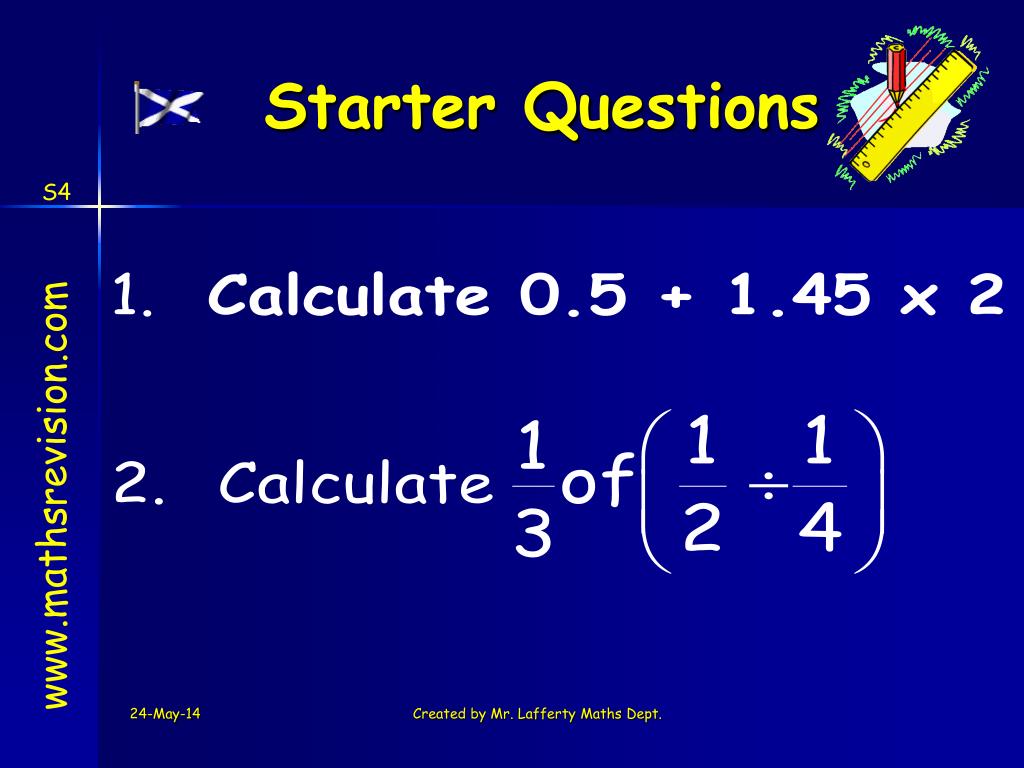 Starter Questions

S4

www.mathsrevision.com

1. Calculate 0.5 + 1.45 x 2

2. Calculate $\frac{1}{3}$ of $\left(\frac{1}{2} \div \frac{1}{4}\right)$

24-May-14

Created by Mr. Lafferty Maths Dept.